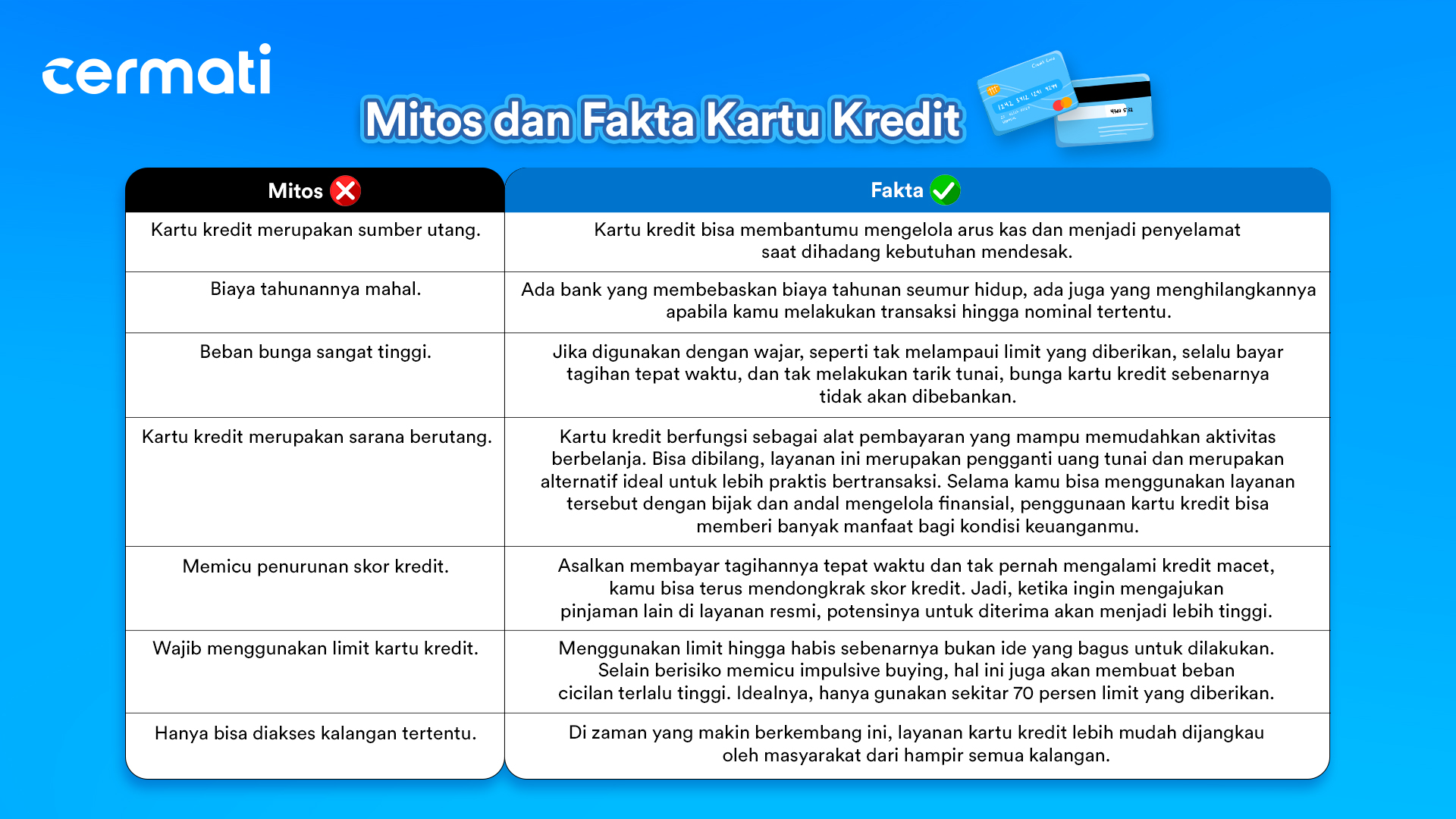 cermati

Mitos dan Fakta Kartu Kredit

| Mitos | Fakta |
|---|---|
| Kartu kredit merupakan sumber utang. | Kartu kredit bisa membantumu mengelola arus kas dan menjadi penyelamat saat dihadang kebutuhan mendesak. |
| Biaya tahunannya mahal. | Ada bank yang membebaskan biaya tahunan seumur hidup, ada juga yang menghilangkannya apabila kamu melakukan transaksi hingga nominal tertentu. |
| Beban bunga sangat tinggi. | Jika digunakan dengan wajar, seperti tak melampaui limit yang diberikan, selalu bayar tagihan tepat waktu, dan tak melakukan tarik tunai, bunga kartu kredit sebenarnya tidak akan dibebankan. |
| Kartu kredit merupakan sarana berutang. | Kartu kredit berfungsi sebagai alat pembayaran yang mampu memudahkan aktivitas berbelanja. Bisa dibilang, layanan ini merupakan pengganti uang tunai dan merupakan alternatif ideal untuk lebih praktis bertransaksi. Selama kamu bisa menggunakan layanan tersebut dengan bijak dan andal mengelola finansial, penggunaan kartu kredit bisa memberi banyak manfaat bagi kondisi keuanganmu. |
| Memicu penurunan skor kredit. | Asalkan membayar tagihannya tepat waktu dan tak pernah mengalami kredit macet, kamu bisa terus mendongkrak skor kredit. Jadi, ketika ingin mengajukan pinjaman lain di layanan resmi, potensinya untuk diterima akan menjadi lebih tinggi. |
| Wajib menggunakan limit kartu kredit. | Menggunakan limit hingga habis sebenarnya bukan ide yang bagus untuk dilakukan. Selain berisiko memicu impulsive buying, hal ini juga akan membuat beban cicilan terlalu tinggi. Idealnya, hanya gunakan sekitar 70 persen limit yang diberikan. |
| Hanya bisa diakses kalangan tertentu. | Di zaman yang makin berkembang ini, layanan kartu kredit lebih mudah dijangkau oleh masyarakat dari hampir semua kalangan. |